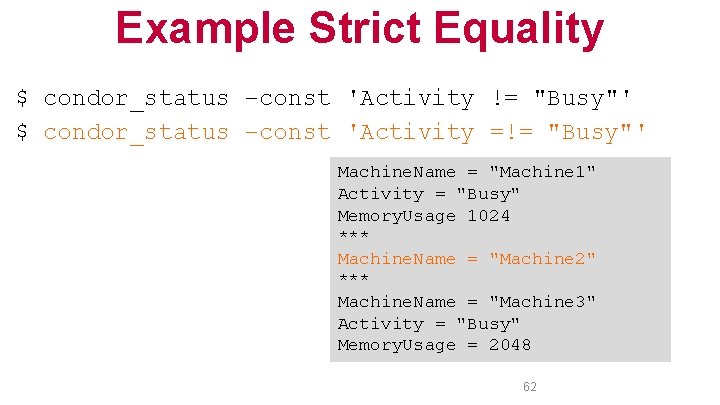 Example Strict Equality

$ condor_status -const 'Activity != "Busy"'
$ condor_status -const 'Activity =!= "Busy"'

MachineName = "Machine1"
Activity = "Busy"
MemoryUsage 1024
***
MachineName = "Machine2"
***
MachineName = "Machine3"
Activity = "Busy"
MemoryUsage = 2048

62